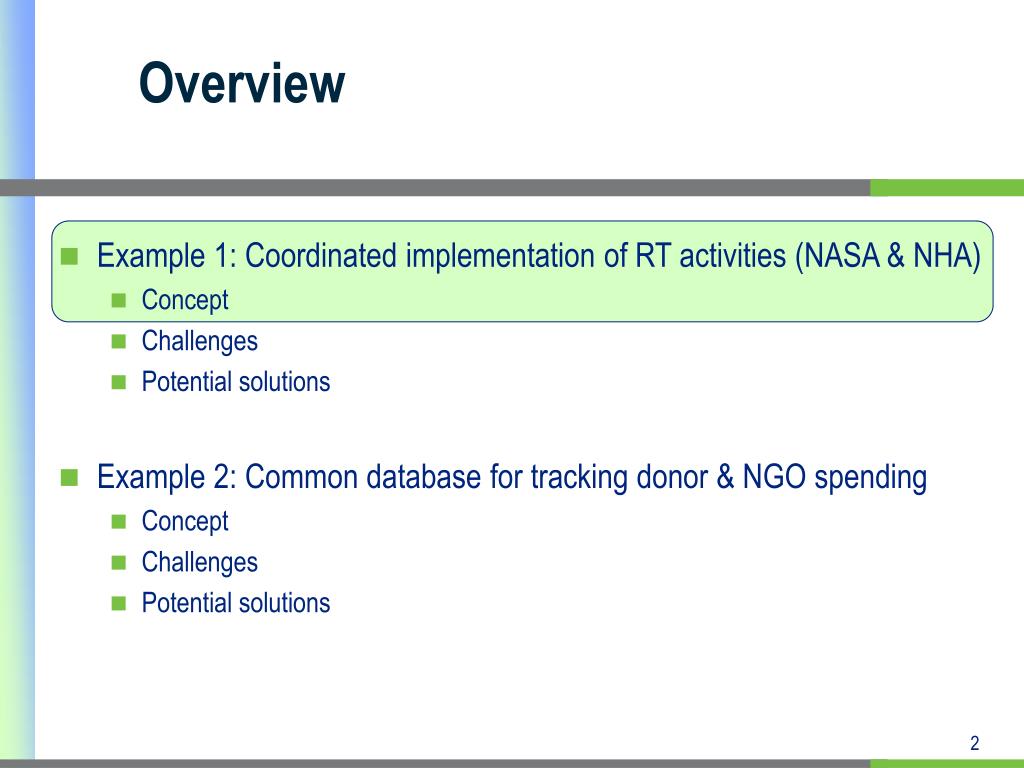 Overview

Example 1: Coordinated implementation of RT activities (NASA & NHA)
Concept
Challenges
Potential solutions

Example 2: Common database for tracking donor & NGO spending
Concept
Challenges
Potential solutions

2